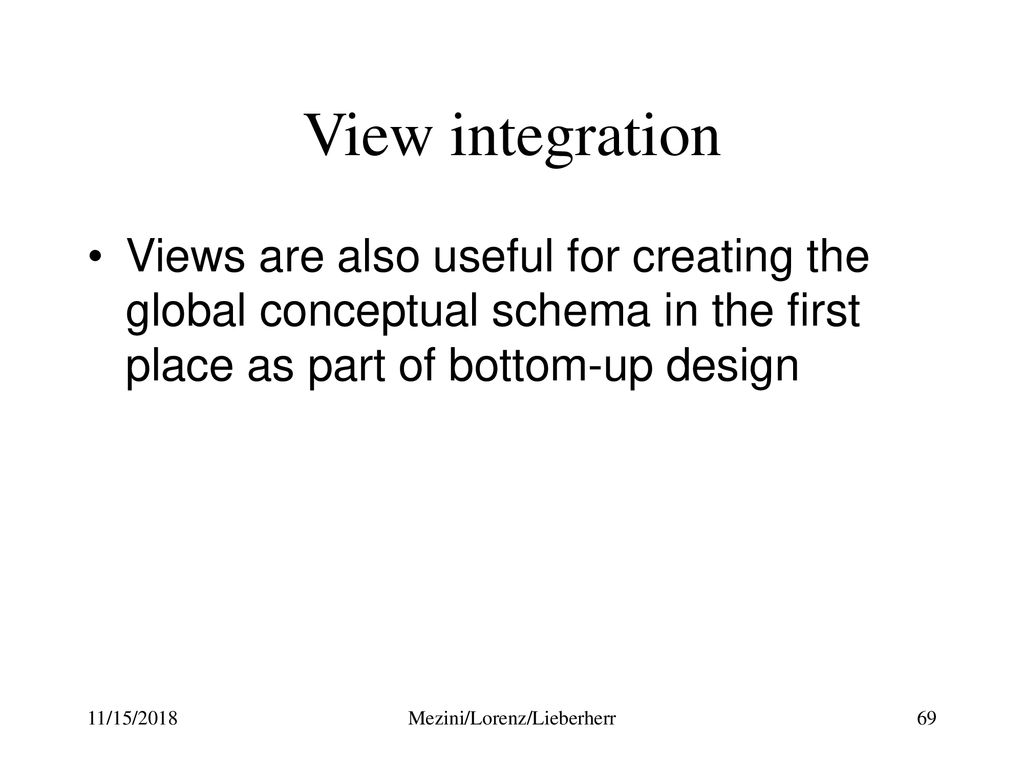 View integration

• Views are also useful for creating the global conceptual schema in the first place as part of bottom-up design

11/15/2018

Mezini/Lorenz/Lieberherr

69